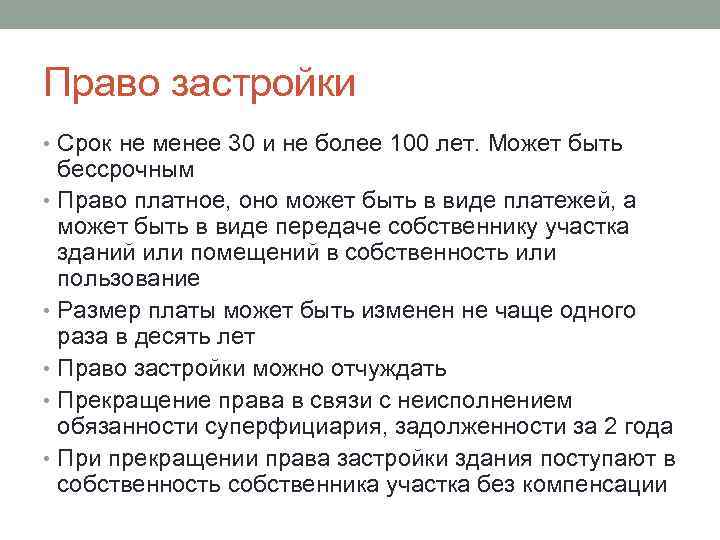 Право застройки

• Срок не менее 30 и не более 100 лет. Может быть бессрочным
• Право платное, оно может быть в виде платежей, а может быть в виде передаче собственнику участка зданий или помещений в собственность или пользование
• Размер платы может быть изменен не чаще одного раза в десять лет
• Право застройки можно отчуждать
• Прекращение права в связи с неисполнением обязанности суперфициария, задолженности за 2 года
• При прекращении права застройки здания поступают в собственность собственника участка без компенсации